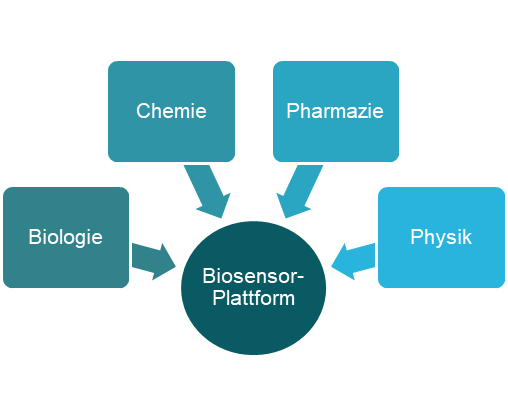 Chemie

Pharmazie

Biologie

Physik

Biosensor-Plattform